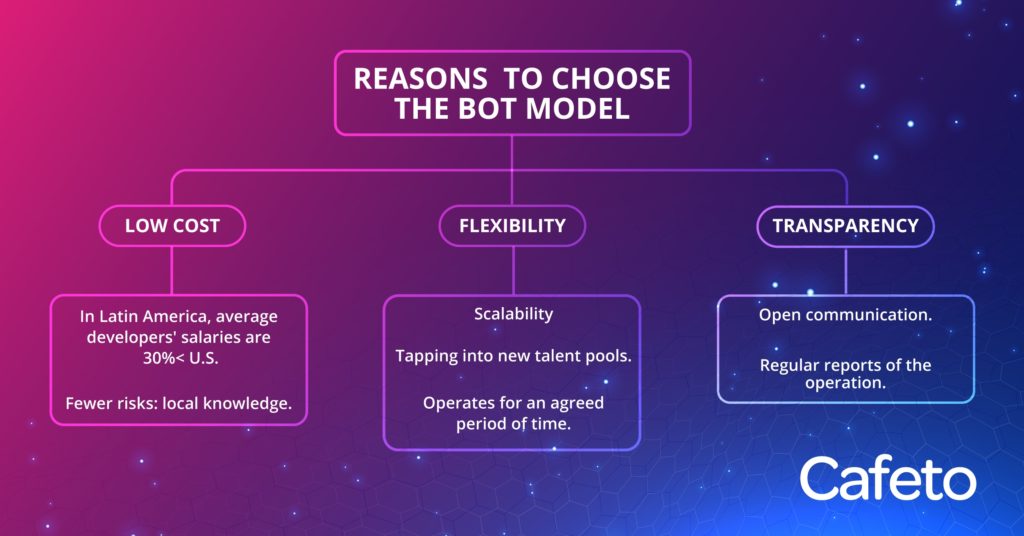 REASONS TO CHOOSE THE BOT MODEL

LOW COST

In Latin America, average developers' salaries are 30%< U.S.

Fewer risks: local knowledge.

FLEXIBILITY

Scalability

Tapping into new talent pools.

Operates for an agreed period of time.

TRANSPARENCY

Open communication.

Regular reports of the operation.

Cafeto